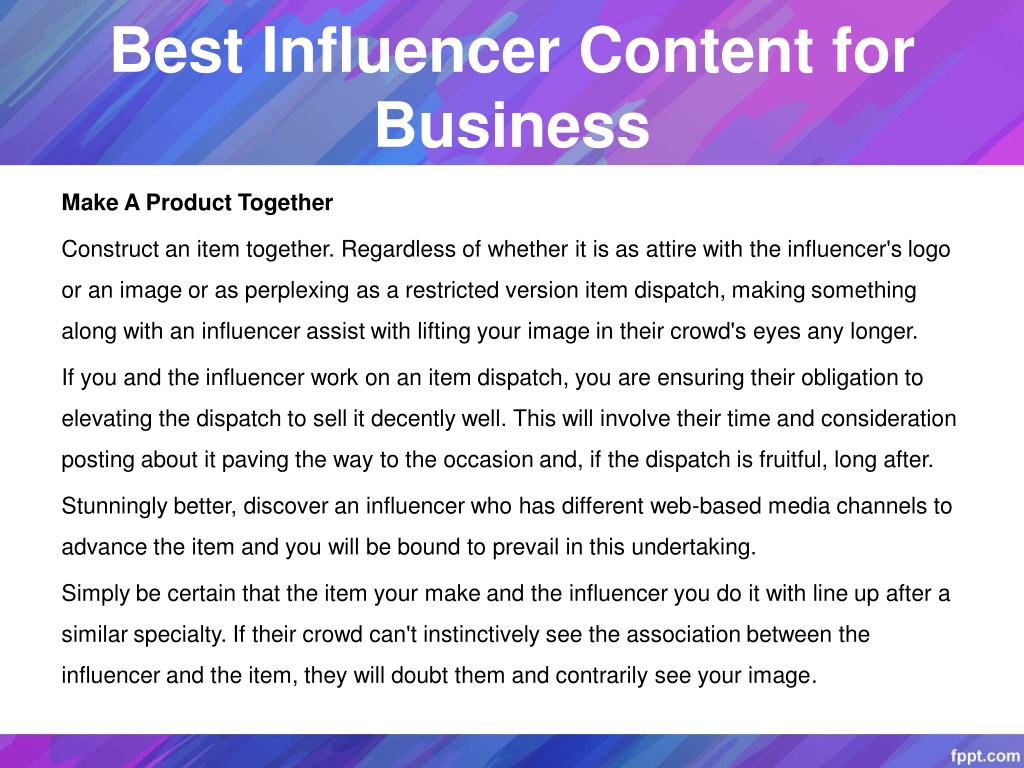 Best Influencer Content for Business

Make A Product Together

Construct an item together. Regardless of whether it is as attire with the influencer's logo or an image or as perplexing as a restricted version item dispatch, making something along with an influencer assist with lifting your image in their crowd's eyes any longer.

If you and the influencer work on an item dispatch, you are ensuring their obligation to elevating the dispatch to sell it decently well. This will involve their time and consideration posting about it paving the way to the occasion and, if the dispatch is fruitful, long after.

Stunningly better, discover an influencer who has different web-based media channels to advance the item and you will be bound to prevail in this undertaking.

Simply be certain that the item your make and the influencer you do it with line up after a similar specialty. If their crowd can't instinctively see the association between the influencer and the item, they will doubt them and contrarily see your image.

fppt.com